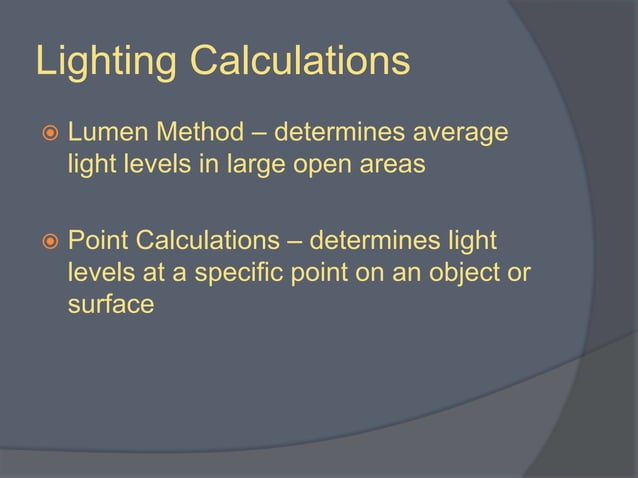 Lighting Calculations

Lumen Method – determines average light levels in large open areas

Point Calculations – determines light levels at a specific point on an object or surface